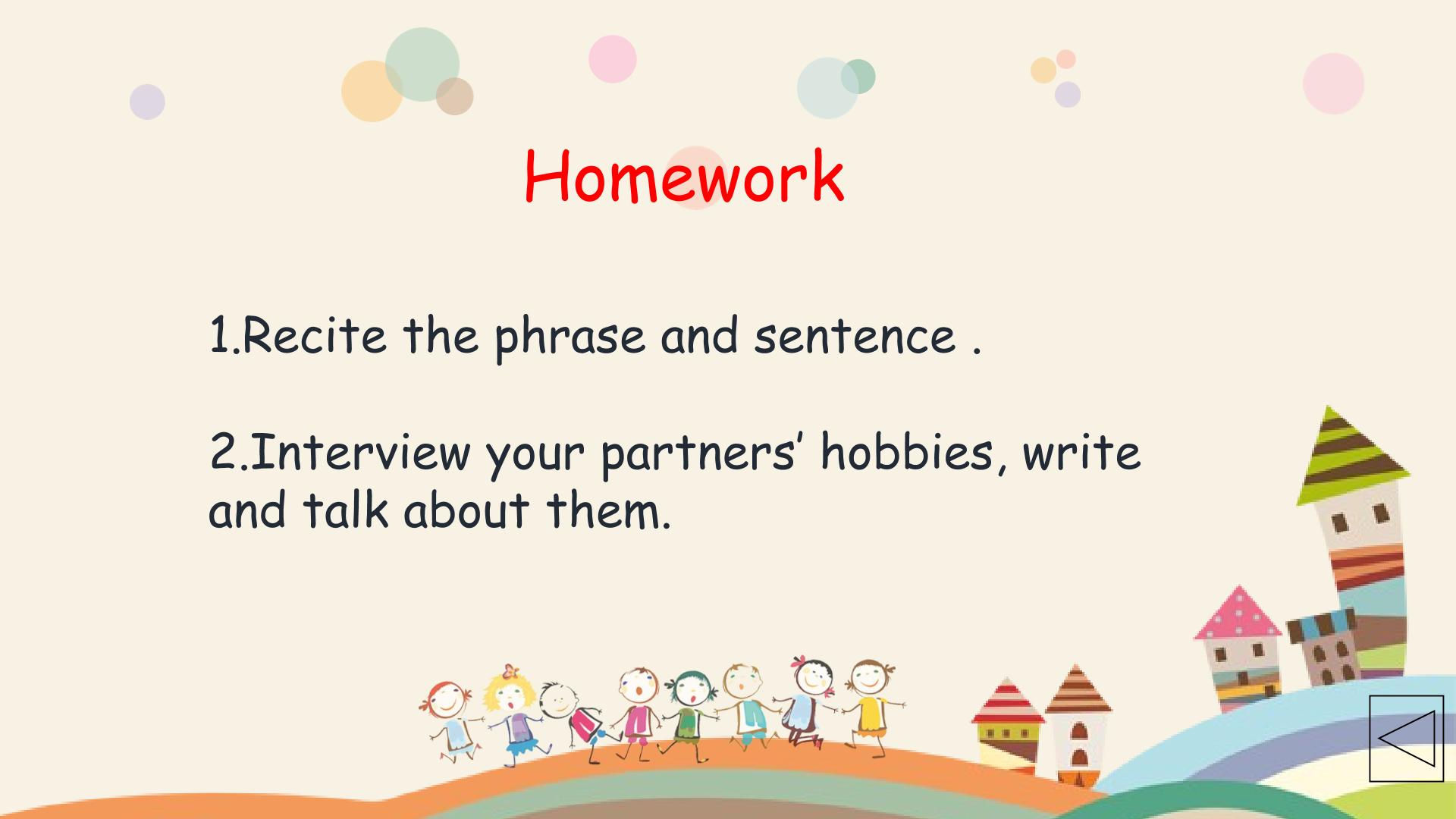 Homework

1.Recite the phrase and sentence .

2.Interview your partners' hobbies, write and talk about them.